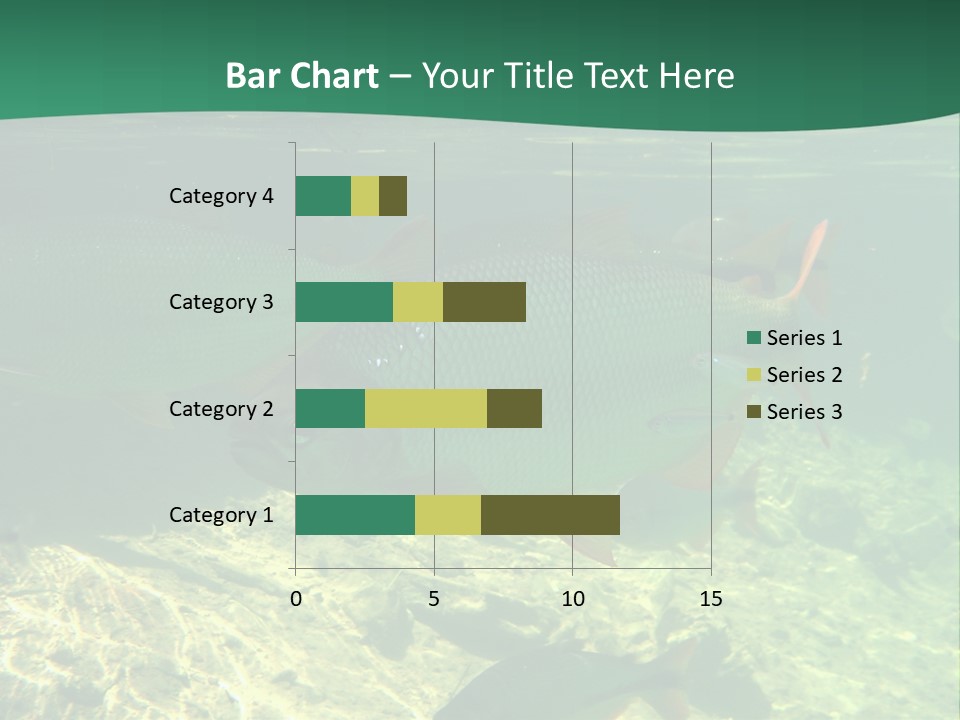 Bar Chart – Your Title Text Here

Category 4
Category 3
Category 2
Category 1

0
5
10
15

Series 1
Series 2
Series 3